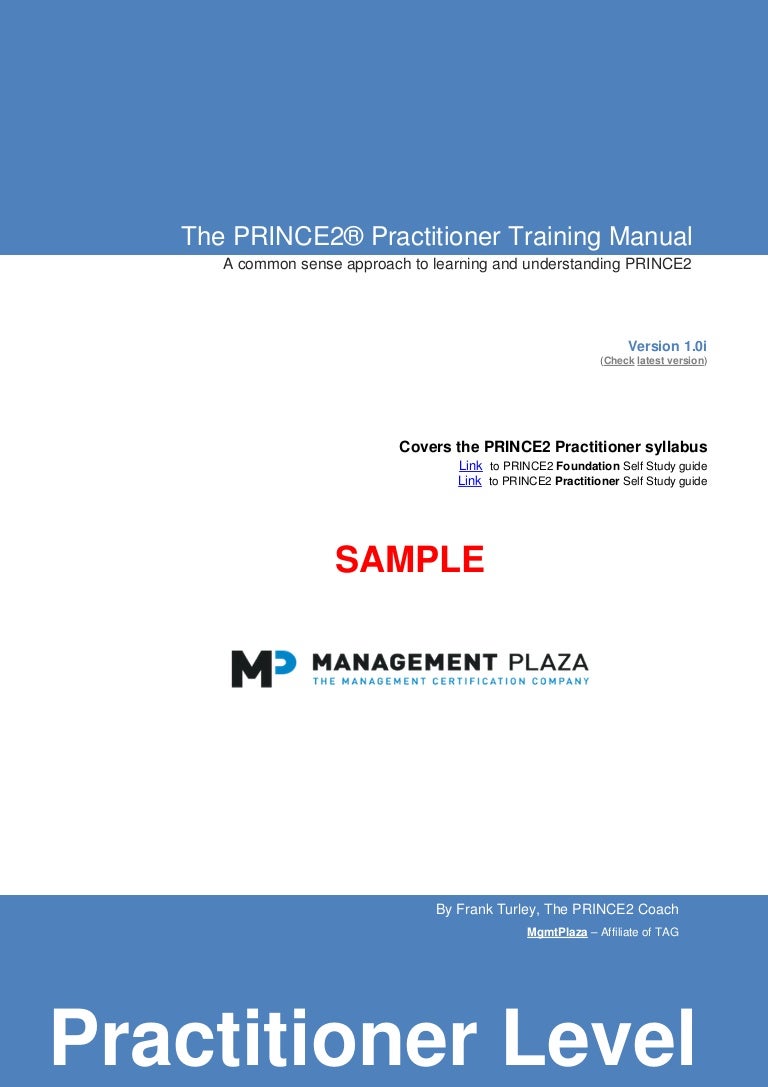 The PRINCE2® Practitioner Training Manual
A common sense approach to learning and understanding PRINCE2

Version 1.0i
(Check latest version)

Covers the PRINCE2 Practitioner syllabus
Link to PRINCE2 Foundation Self Study guide
Link to PRINCE2 Practitioner Self Study guide

SAMPLE

MP MANAGEMENT PLAZA
THE MANAGEMENT CERTIFICATION COMPANY

By Frank Turley, The PRINCE2 Coach
MgmtPlaza – Affiliate of TAG

Practitioner Level